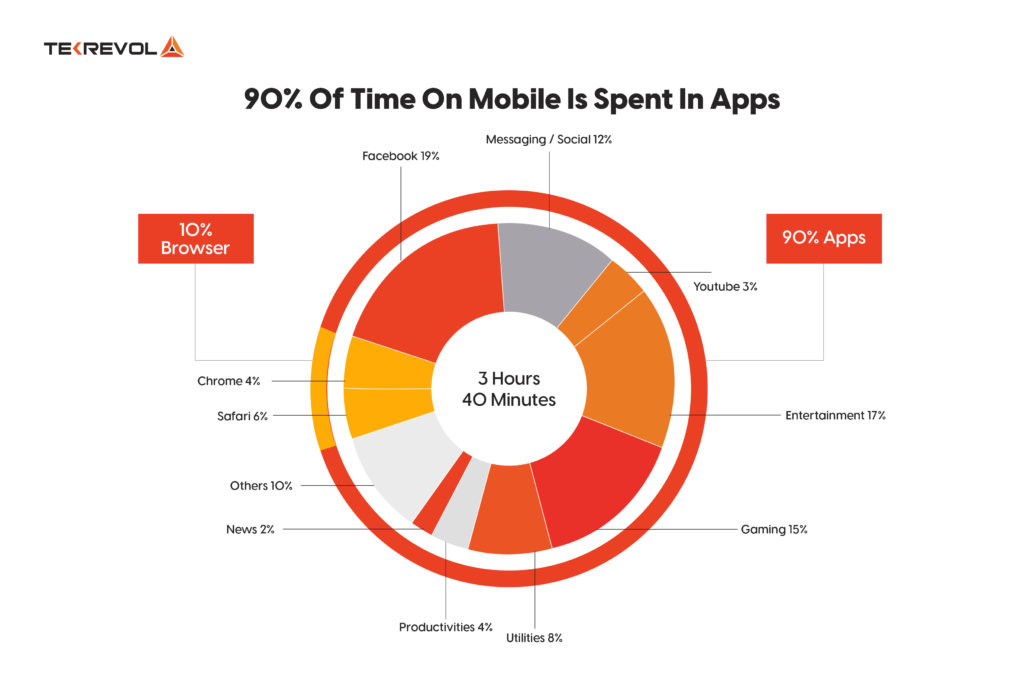 TEKREVOL

90% Of Time On Mobile Is Spent In Apps

10% Browser

90% Apps

Facebook 19%

Messaging / Social 12%

Youtube 3%

Entertainment 17%

Gaming 15%

Utilities 8%

Productivities 4%

News 2%

Others 10%

Safari 6%

Chrome 4%

3 Hours 40 Minutes